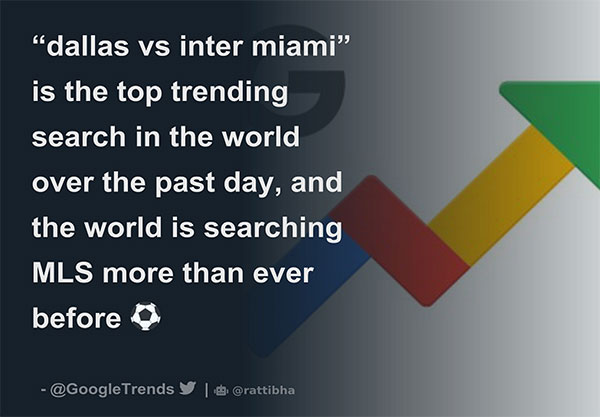 “dallas vs inter miami” is the top trending search in the world over the past day, and the world is searching MLS more than ever before ⚽

- @GoogleTrends | @rattibha